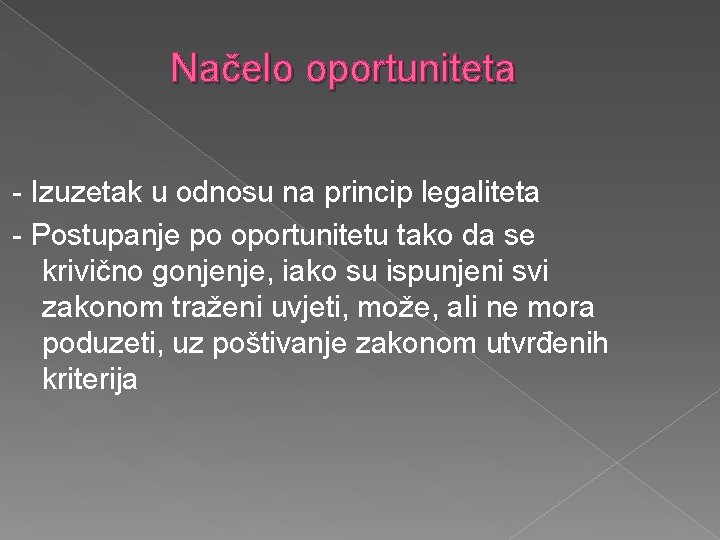 Načelo oportuniteta

- Izuzetak u odnosu na princip legaliteta

- Postupanje po oportunitetu tako da se krivično gonjenje, iako su ispunjeni svi zakonom traženi uvjeti, može, ali ne mora poduzeti, uz poštivanje zakonom utvrđenih kriterija